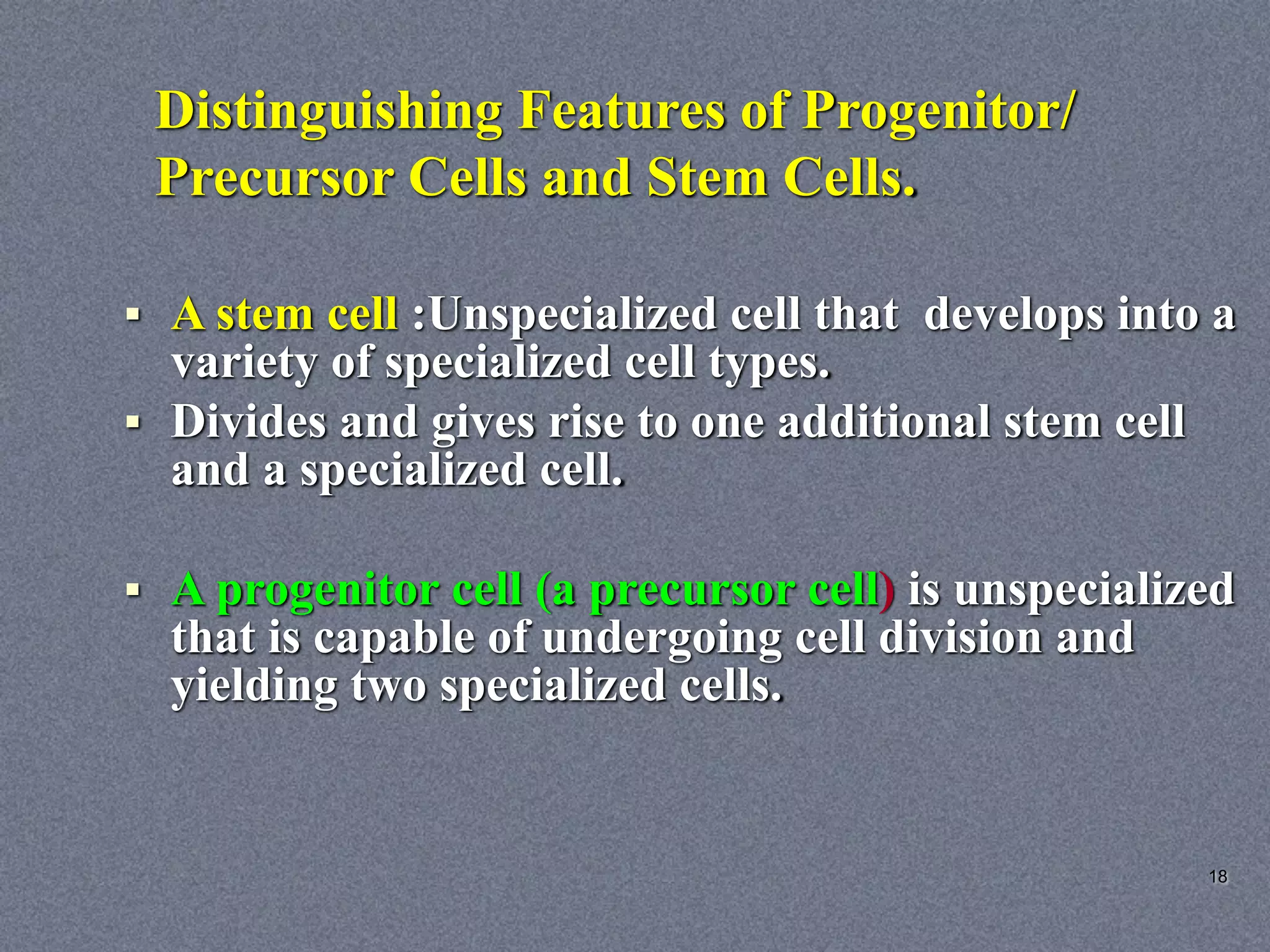 Distinguishing Features of Progenitor/ Precursor Cells and Stem Cells.

▪ A stem cell :Unspecialized cell that develops into a variety of specialized cell types.

▪ Divides and gives rise to one additional stem cell and a specialized cell.

▪ A progenitor cell (a precursor cell) is unspecialized that is capable of undergoing cell division and yielding two specialized cells.

18